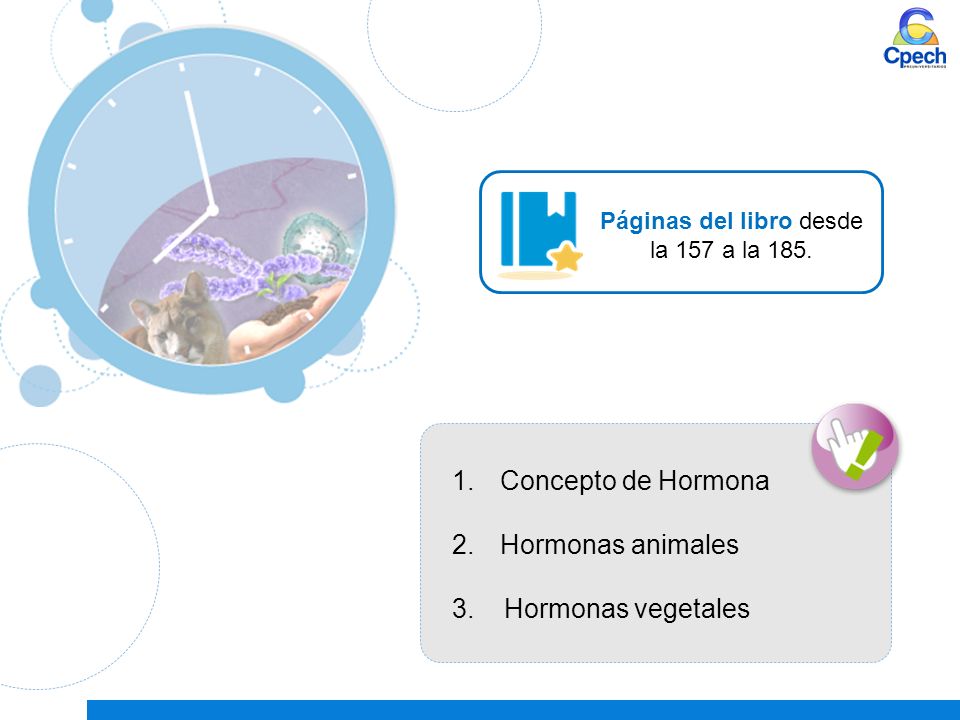 Cpech
PREUNIVERSITARIOS

Páginas del libro desde la 157 a la 185.

1. Concepto de Hormona

2. Hormonas animales

3. Hormonas vegetales